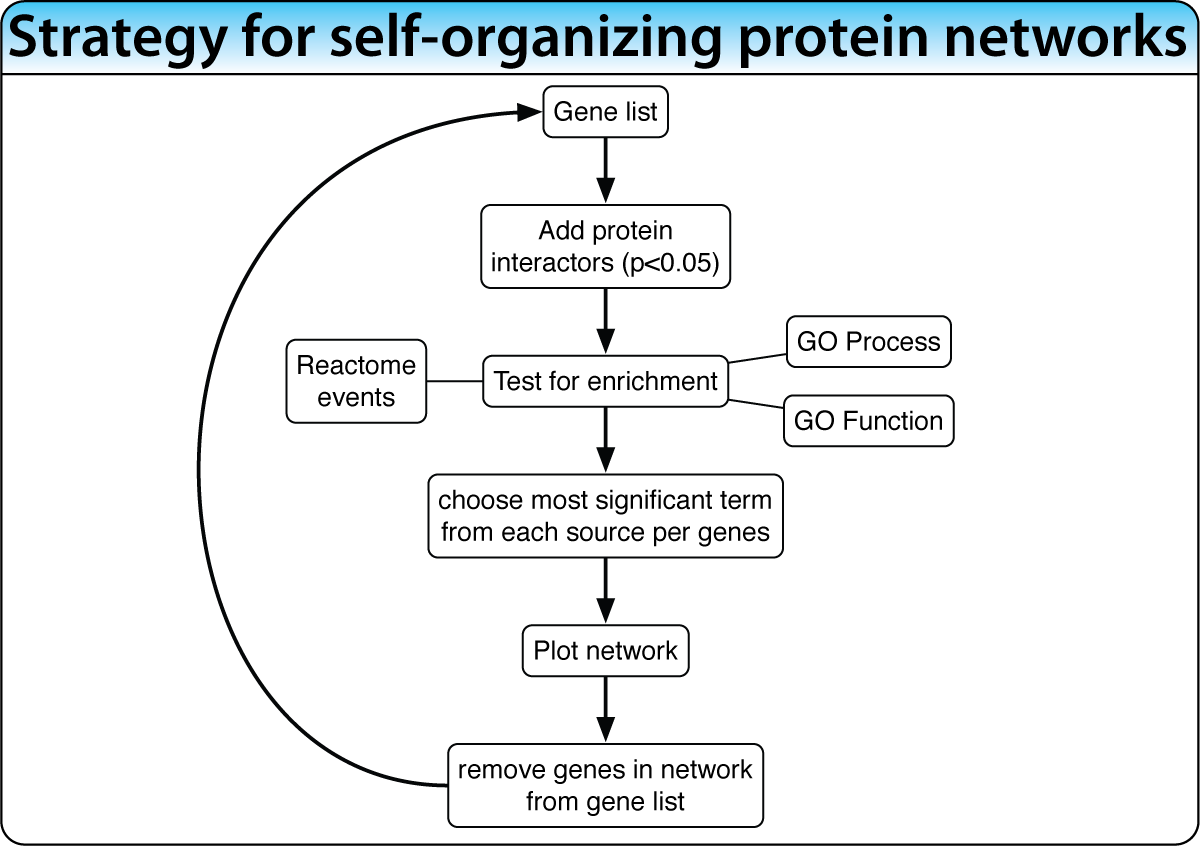 Strategy for self-organizing protein networks

Gene list

Add protein interactors (p<0.05)

Reactome events

Test for enrichment

GO Process

GO Function

choose most significant term from each source per genes

Plot network

remove genes in network from gene list